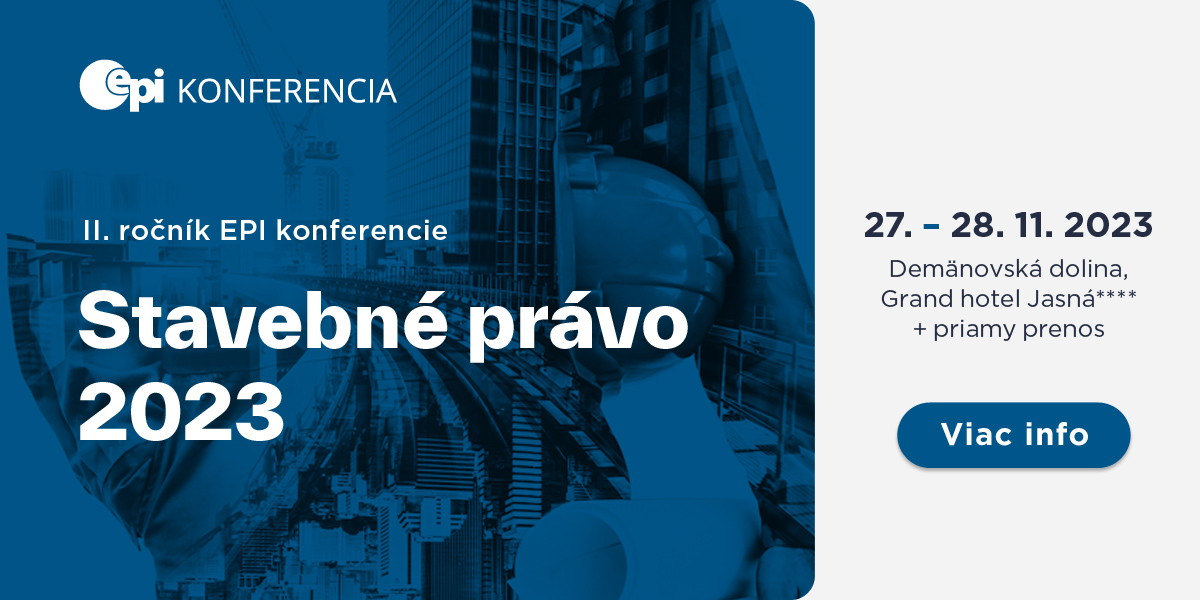 epi KONFERENCIA

II. ročník EPI konferencie

Stavebné právo 2023

27. – 28. 11. 2023

Demänovská dolina, Grand hotel Jasná**** + priamy prenos

Viac info